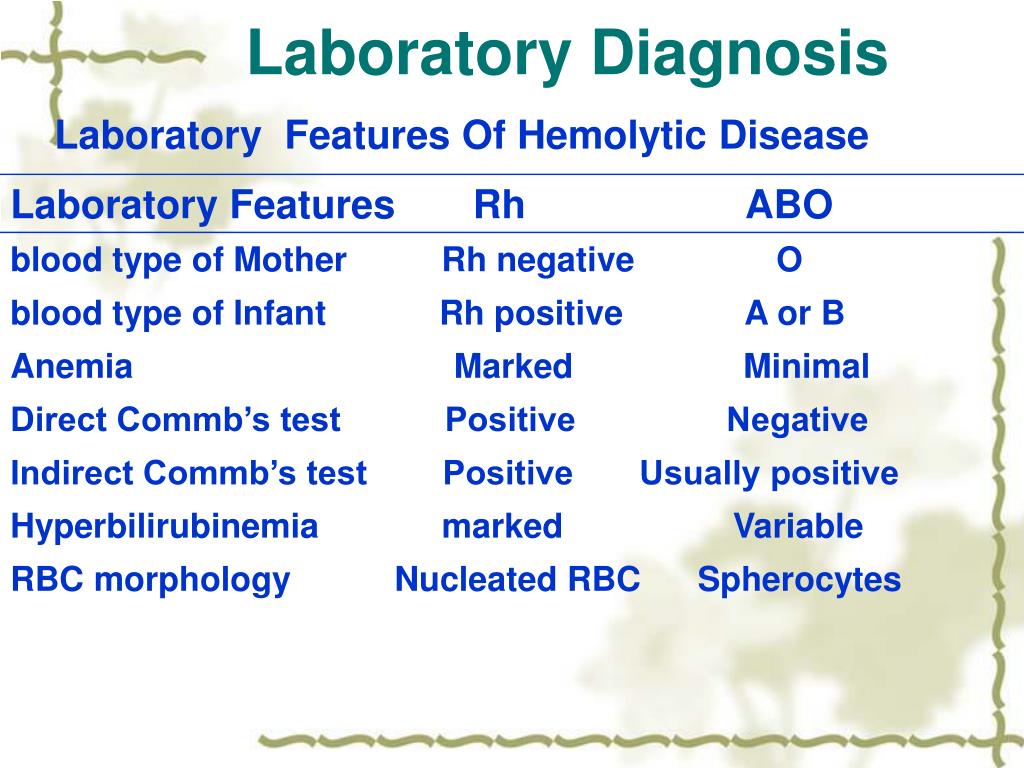 Laboratory Diagnosis

Laboratory Features Of Hemolytic Disease

| Laboratory Features | Rh | ABO |
|---|---|---|
| blood type of Mother | Rh negative | O |
| blood type of Infant | Rh positive | A or B |
| Anemia | Marked | Minimal |
| Direct Commb’s test | Positive | Negative |
| Indirect Commb’s test | Positive | Usually positive |
| Hyperbilirubinemia | marked | Variable |
| RBC morphology | Nucleated RBC | Spherocytes |